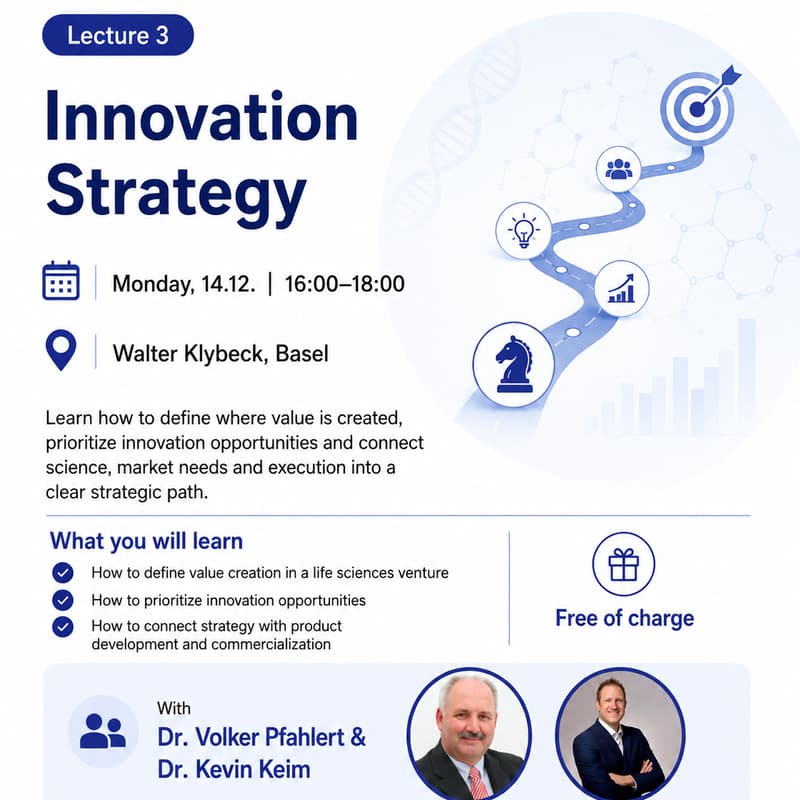 Lecture 3

Innovation Strategy

Monday, 14.12. | 16:00–18:00

Walter Klybeck, Basel

Learn how to define where value is created, prioritize innovation opportunities and connect science, market needs and execution into a clear strategic path.

What you will learn

How to define value creation in a life sciences venture

How to prioritize innovation opportunities

How to connect strategy with product development and commercialization

Free of charge

With
Dr. Volker Pfahlert & Dr. Kevin Keim